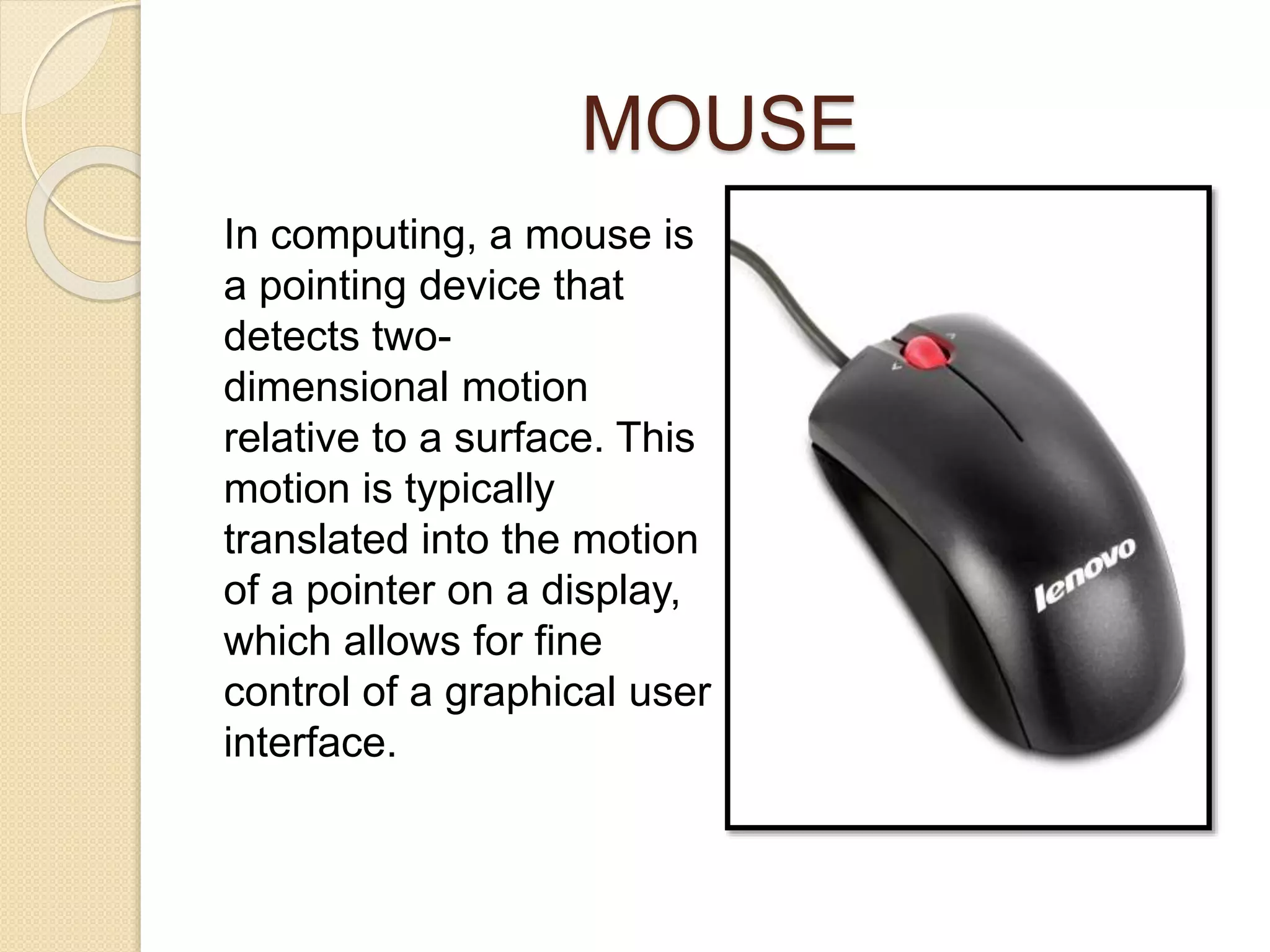 MOUSE

In computing, a mouse is a pointing device that detects two-dimensional motion relative to a surface. This motion is typically translated into the motion of a pointer on a display, which allows for fine control of a graphical user interface.

lenovo